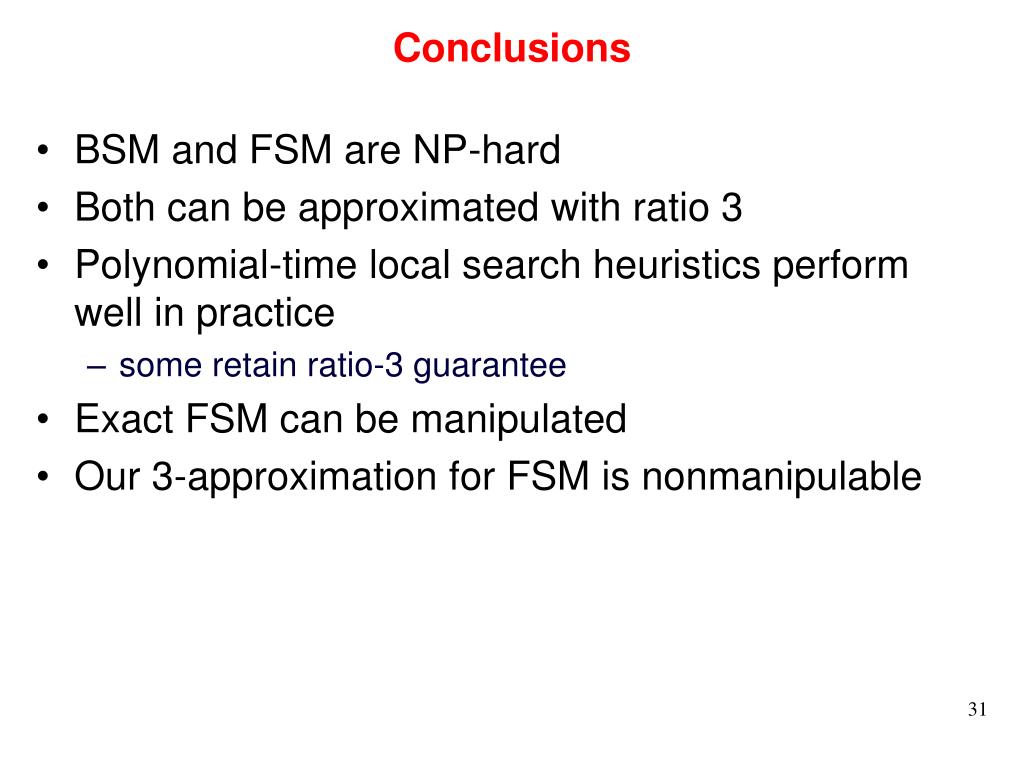 Conclusions

• BSM and FSM are NP-hard
• Both can be approximated with ratio 3
• Polynomial-time local search heuristics perform well in practice
  – some retain ratio-3 guarantee
• Exact FSM can be manipulated
• Our 3-approximation for FSM is nonmanipulable

31